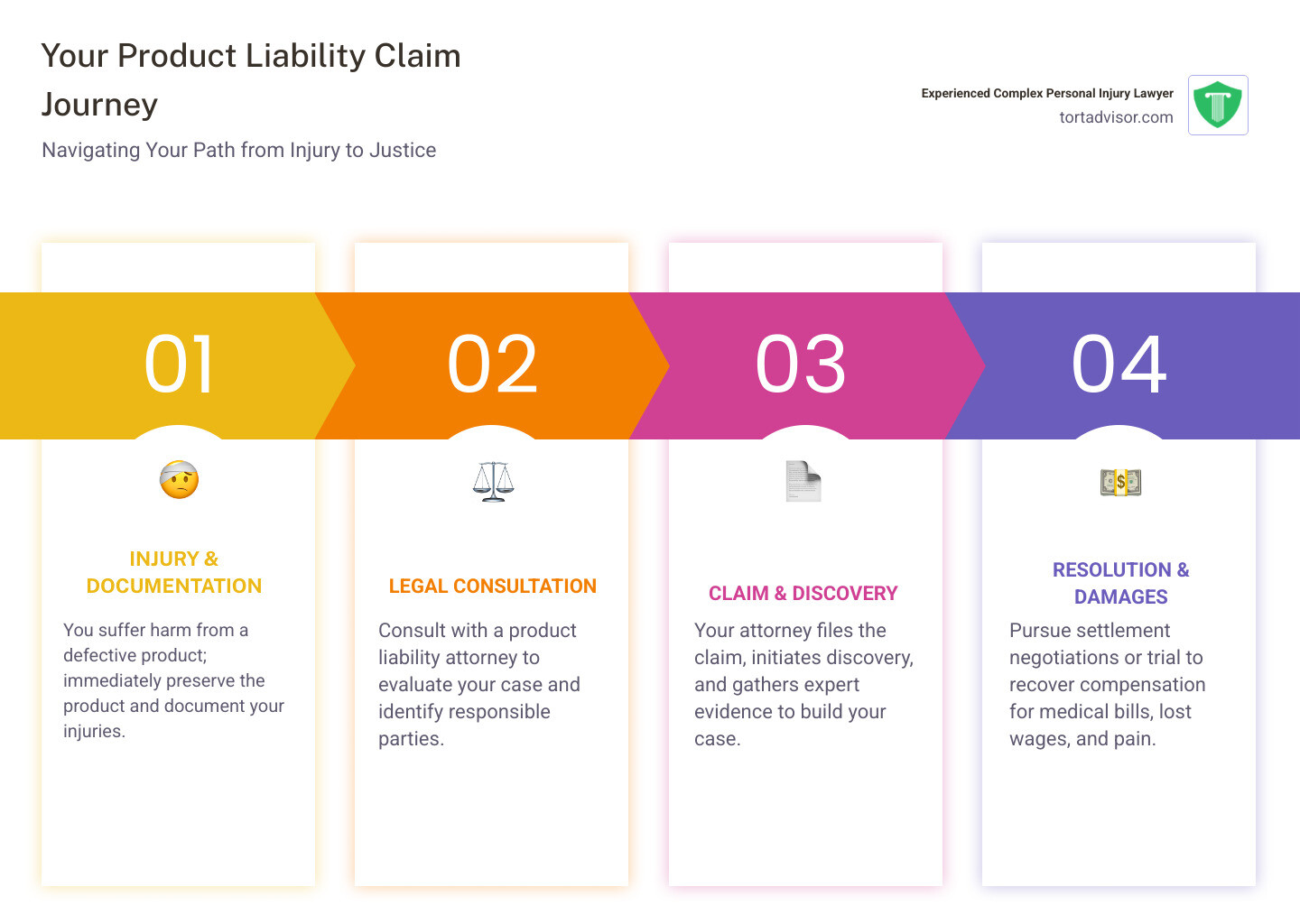 Your Product Liability Claim Journey

Navigating Your Path from Injury to Justice

Experienced Complex Personal Injury Lawyer
tortadvisor.com

01

INJURY & DOCUMENTATION

You suffer harm from a defective product; immediately preserve the product and document your injuries.

02

LEGAL CONSULTATION

Consult with a product liability attorney to evaluate your case and identify responsible parties.

03

CLAIM & DISCOVERY

Your attorney files the claim, initiates discovery, and gathers expert evidence to build your case.

04

RESOLUTION & DAMAGES

Pursue settlement negotiations or trial to recover compensation for medical bills, lost wages, and pain.